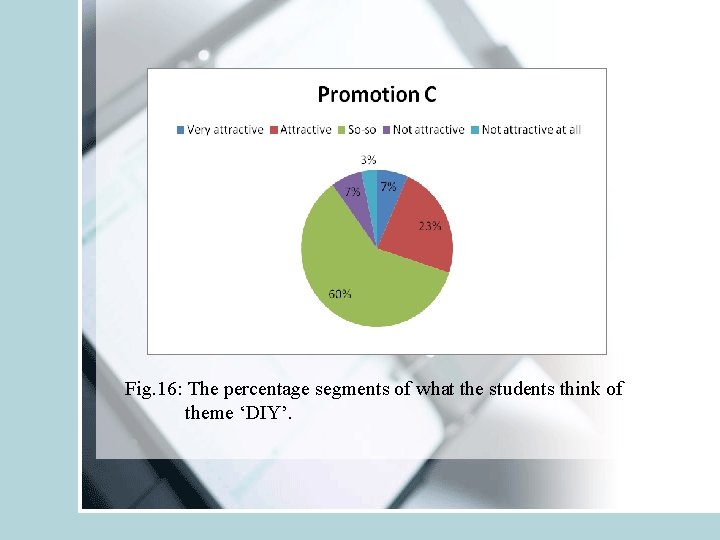 Promotion C

Very attractive Attractive So-so Not attractive Not attractive at all

3%
7%
7%
23%
60%

Fig.16: The percentage segments of what the students think of theme ‘DIY’.